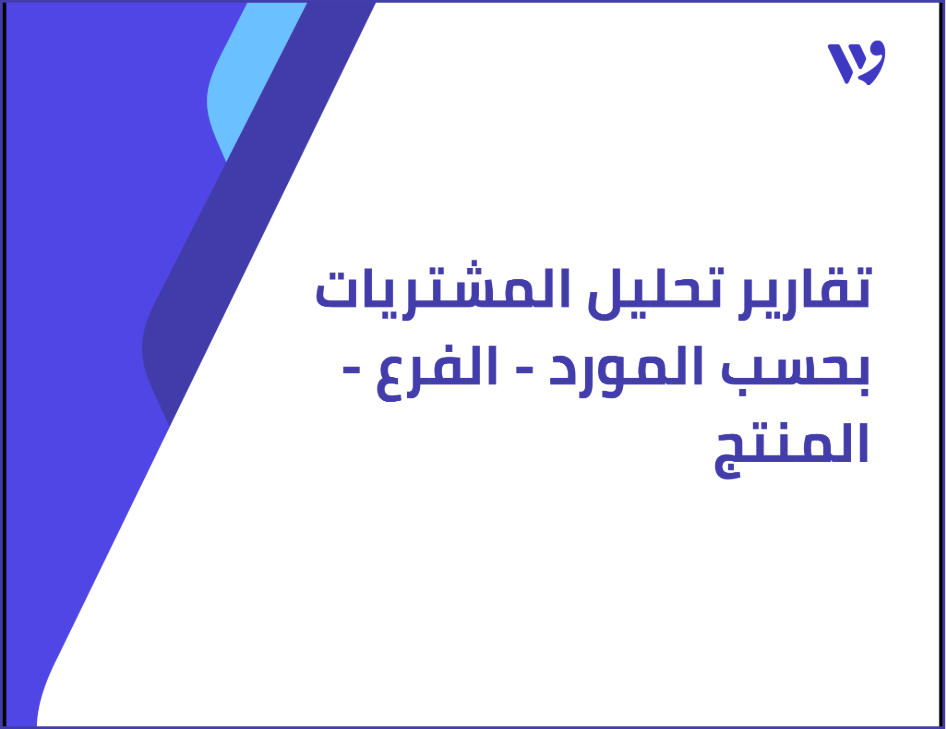 تقارير تحليل المشتريات بحسب المورد - الفرع - المنتج